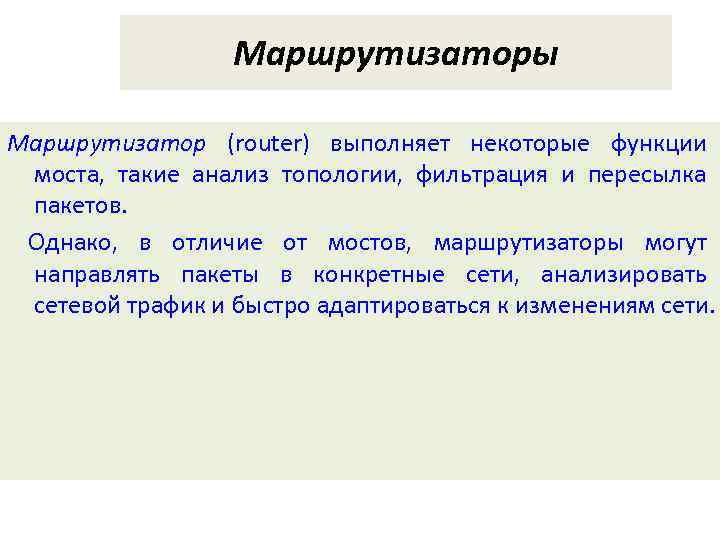 Маршрутизаторы

Маршрутизатор (router) выполняет некоторые функции моста, такие анализ топологии, фильтрация и пересылка пакетов.

Однако, в отличие от мостов, маршрутизаторы могут направлять пакеты в конкретные сети, анализировать сетевой трафик и быстро адаптироваться к изменениям сети.